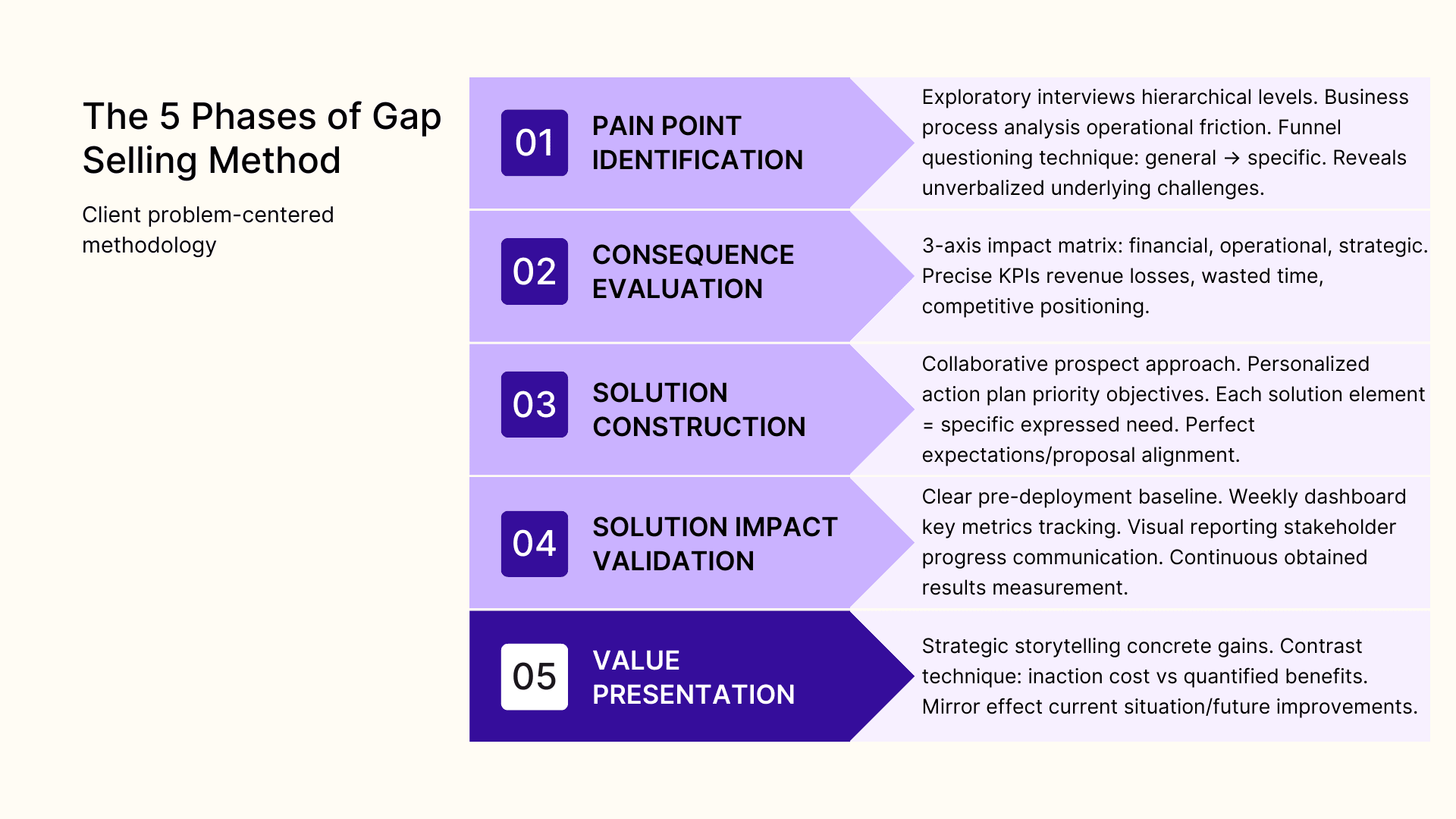 The 5 Phases of Gap Selling Method

Client problem-centered methodology

01

PAIN POINT IDENTIFICATION

Exploratory interviews hierarchical levels. Business process analysis operational friction. Funnel questioning technique: general → specific. Reveals unverbalized underlying challenges.

02

CONSEQUENCE EVALUATION

3-axis impact matrix: financial, operational, strategic. Precise KPIs revenue losses, wasted time, competitive positioning.

03

SOLUTION CONSTRUCTION

Collaborative prospect approach. Personalized action plan priority objectives. Each solution element = specific expressed need. Perfect expectations/proposal alignment.

04

SOLUTION IMPACT VALIDATION

Clear pre-deployment baseline. Weekly dashboard key metrics tracking. Visual reporting stakeholder progress communication. Continuous obtained results measurement.

05

VALUE PRESENTATION

Strategic storytelling concrete gains. Contrast technique: inaction cost vs quantified benefits. Mirror effect current situation/future improvements.